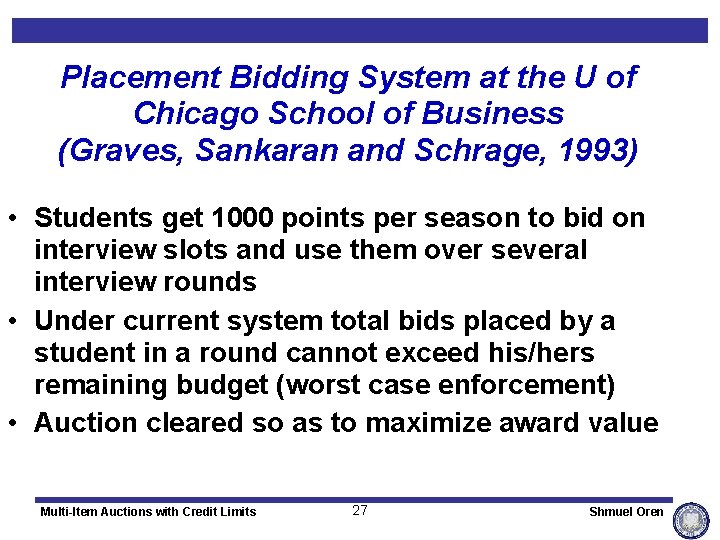 Placement Bidding System at the U of Chicago School of Business (Graves, Sankaran and Schrage, 1993)

• Students get 1000 points per season to bid on interview slots and use them over several interview rounds
• Under current system total bids placed by a student in a round cannot exceed his/hers remaining budget (worst case enforcement)
• Auction cleared so as to maximize award value

Multi-Item Auctions with Credit Limits 27 Shmuel Oren